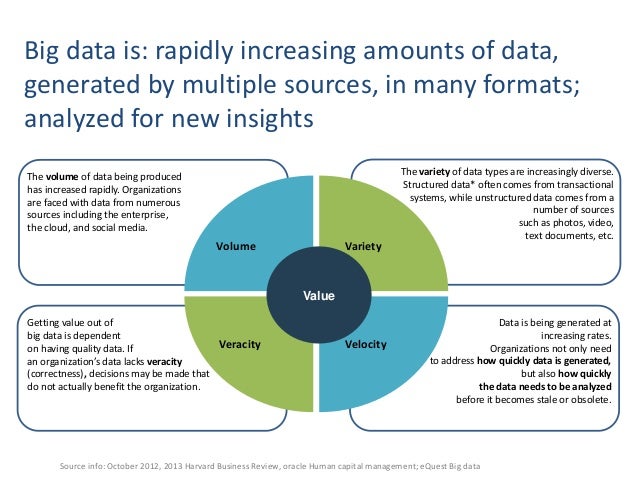 Big data is: rapidly increasing amounts of data, generated by multiple sources, in many formats; analyzed for new insights

The volume of data being produced has increased rapidly. Organizations are faced with data from numerous sources including the enterprise, the cloud, and social media.

The variety of data types are increasingly diverse. Structured data* often comes from transactional systems, while unstructured data comes from a number of sources such as photos, video, text documents, etc.

Volume

Variety

Value

Veracity

Velocity

Getting value out of big data is dependent on having quality data. If an organization's data lacks veracity (correctness), decisions may be made that do not actually benefit the organization.

Data is being generated at increasing rates. Organizations not only need to address how quickly data is generated, but also how quickly the data needs to be analyzed before it becomes stale or obsolete.

Source info: October 2012, 2013 Harvard Business Review, oracle Human capital management; eQuest Big data